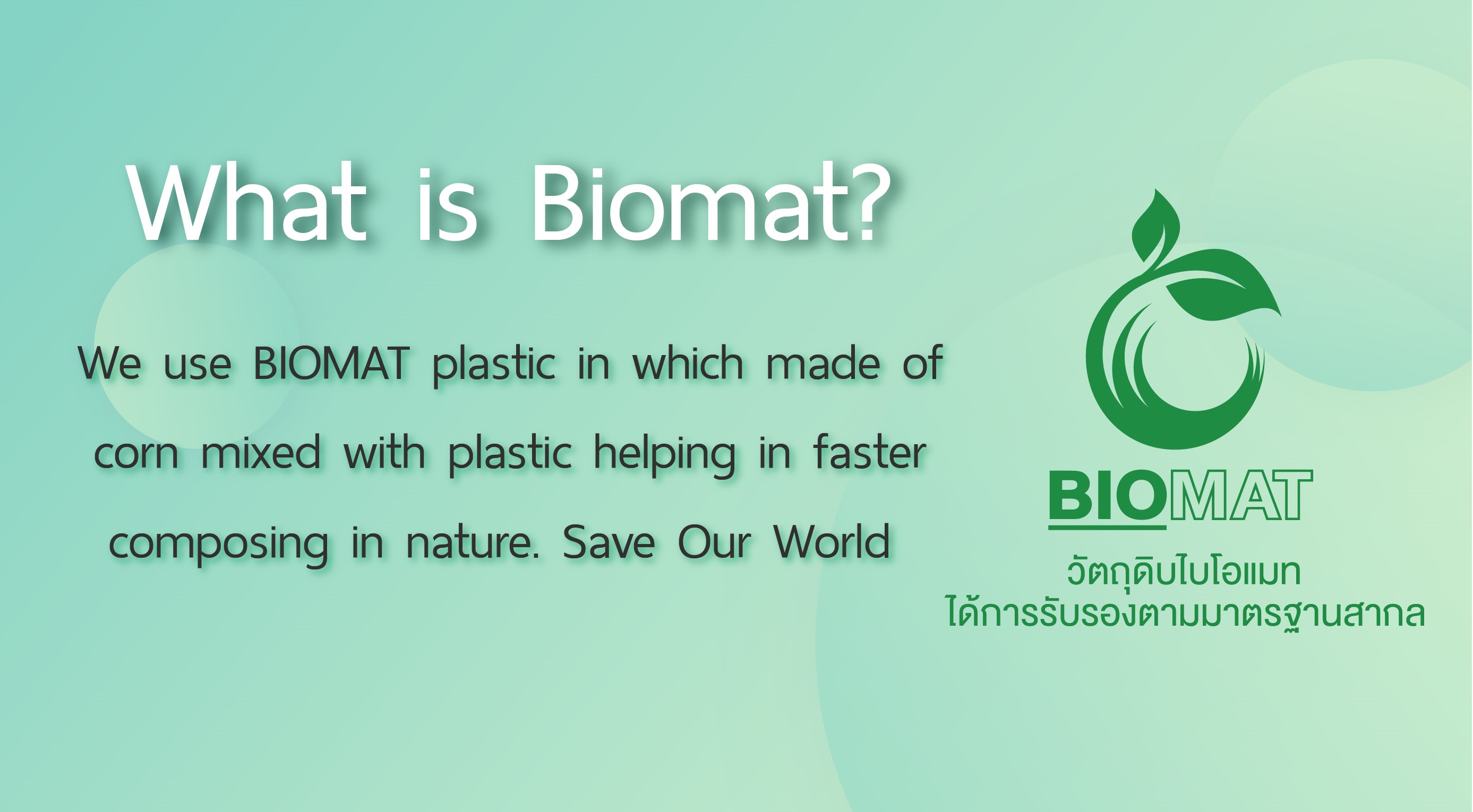 What is Biomat?

We use BIOMAT plastic in which made of corn mixed with plastic helping in faster composing in nature. Save Our World

BIOMAT
วัตถุดิบไบโอแมท
ได้การรับรองตามมาตรฐานสากล